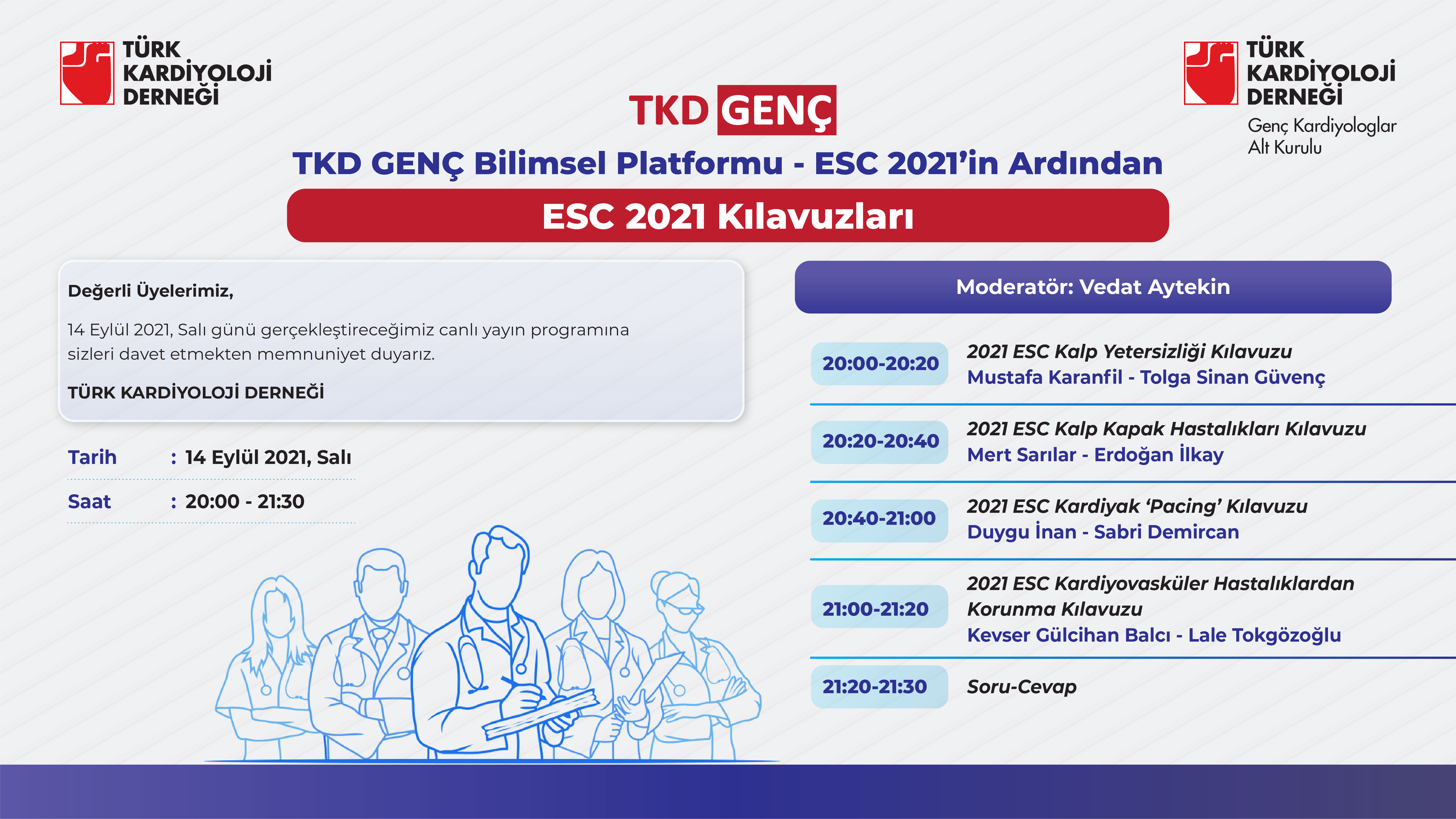 TÜRK KARDİYOLOJİ DERNEĞİ

TKD GENÇ

TÜRK KARDİYOLOJİ DERNEĞİ
Genç Kardiyologlar Alt Kurulu

TKD GENÇ Bilimsel Platformu - ESC 2021'in Ardından

ESC 2021 Kılavuzları

Değerli Üyelerimiz,

14 Eylül 2021, Salı günü gerçekleştireceğimiz canlı yayın programına sizleri davet etmekten memnuniyet duyarız.

TÜRK KARDİYOLOJİ DERNEĞİ

Tarih : 14 Eylül 2021, Salı

Saat : 20:00 - 21:30

Moderatör: Vedat Aytekin

20:00-20:20 2021 ESC Kalp Yetersizliği Kılavuzu
Mustafa Karanfil - Tolga Sinan Güvenç

20:20-20:40 2021 ESC Kalp Kapak Hastalıkları Kılavuzu
Mert Sarılar - Erdoğan İlkay

20:40-21:00 2021 ESC Kardiyak 'Pacing' Kılavuzu
Duygu İnan - Sabri Demircan

21:00-21:20 2021 ESC Kardiyovasküler Hastalıklardan Korunma Kılavuzu
Kevser Gülcihan Balcı - Lale Tokgözoğlu

21:20-21:30 Soru-Cevap